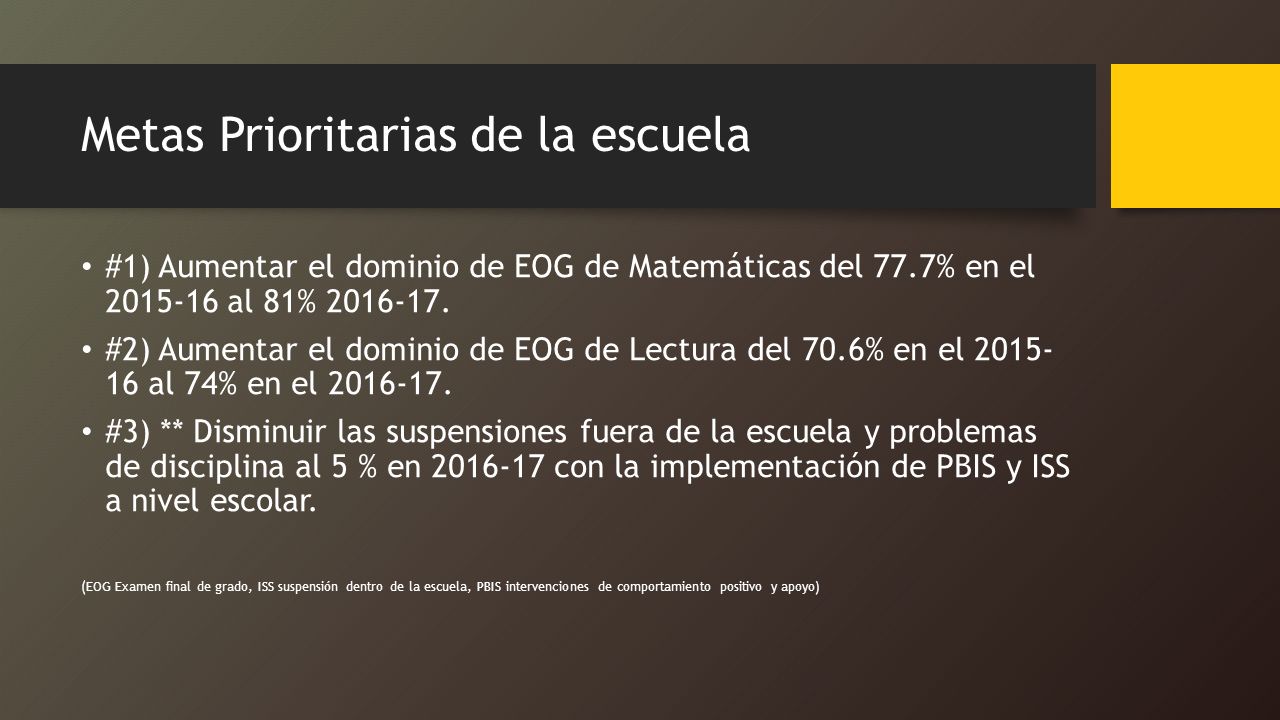 Metas Prioritarias de la escuela

• #1) Aumentar el dominio de EOG de Matemáticas del 77.7% en el 2015-16 al 81% 2016-17.

• #2) Aumentar el dominio de EOG de Lectura del 70.6% en el 2015-16 al 74% en el 2016-17.

• #3) ** Disminuir las suspensiones fuera de la escuela y problemas de disciplina al 5 % en 2016-17 con la implementación de PBIS y ISS a nivel escolar.

(EOG Examen final de grado, ISS suspensión dentro de la escuela, PBIS intervenciones de comportamiento positivo y apoyo)